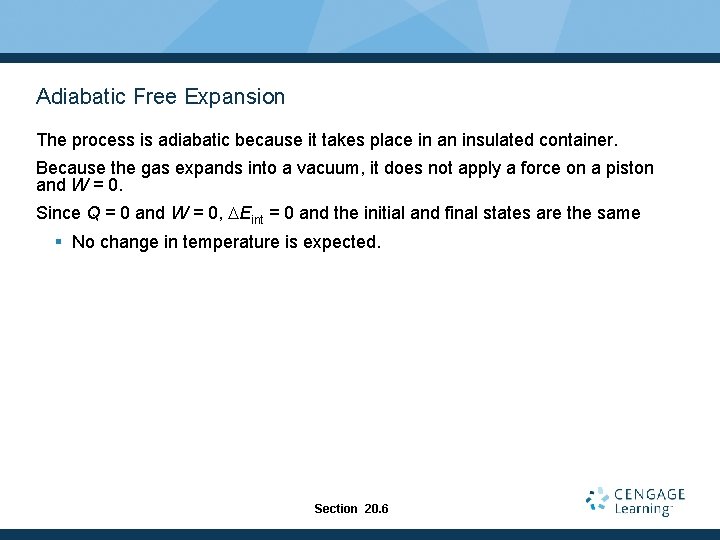 Adiabatic Free Expansion

The process is adiabatic because it takes place in an insulated container.

Because the gas expands into a vacuum, it does not apply a force on a piston and $W = 0$.

Since $Q = 0$ and $W = 0$, $\Delta E_{int} = 0$ and the initial and final states are the same

▪ No change in temperature is expected.

Section 20.6

CENGAGE Learning